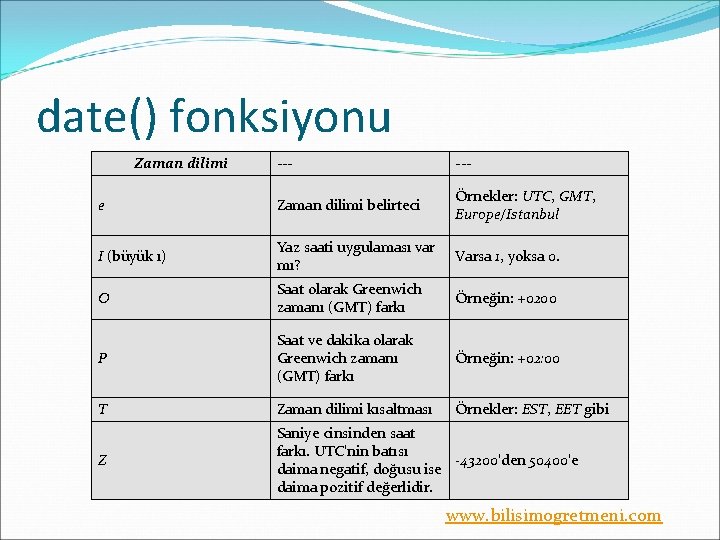 date() fonksiyonu

| Zaman dilimi | --- | --- |
|---|---|---|
| e | Zaman dilimi belirteci | Örnekler: UTC, GMT, Europe/Istanbul |
| I (büyük ı) | Yaz saati uygulaması var mı? | Varsa 1, yoksa 0. |
| O | Saat olarak Greenwich zamanı (GMT) farkı | Örneğin: +0200 |
| P | Saat ve dakika olarak Greenwich zamanı (GMT) farkı | Örneğin: +02:00 |
| T | Zaman dilimi kısaltması | Örnekler: EST, EET gibi |
| Z | Saniye cinsinden saat farkı. UTC'nin batısı daima negatif, doğusu ise daima pozitif değerlidir. | -43200'den 50400'e |

www.bilisimogretmeni.com